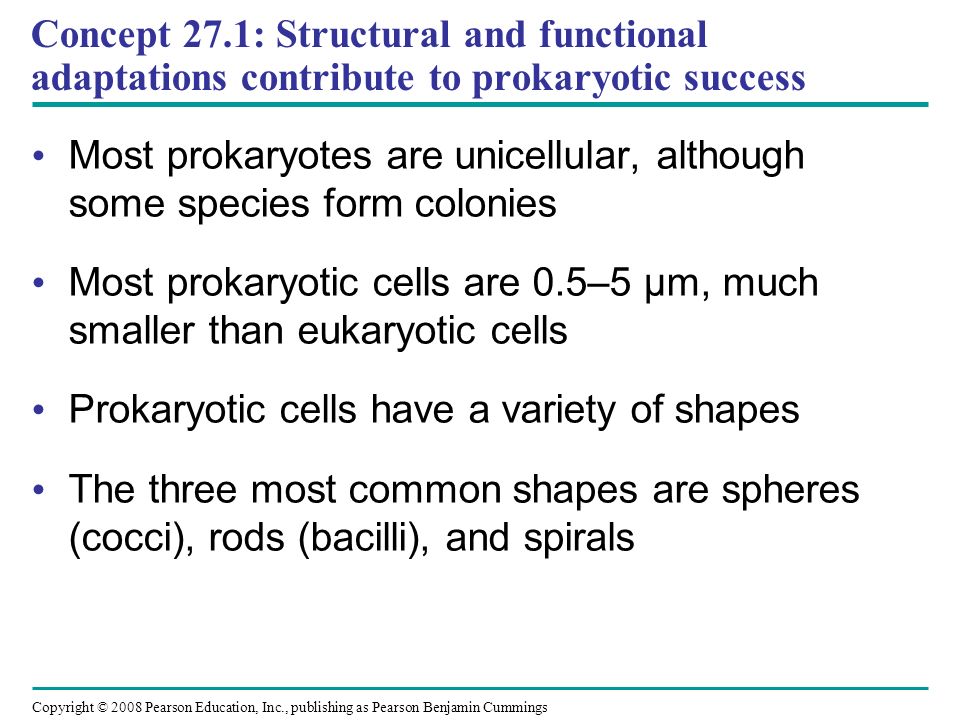 Concept 27.1: Structural and functional adaptations contribute to prokaryotic success

• Most prokaryotes are unicellular, although some species form colonies

• Most prokaryotic cells are 0.5–5 µm, much smaller than eukaryotic cells

• Prokaryotic cells have a variety of shapes

• The three most common shapes are spheres (cocci), rods (bacilli), and spirals

Copyright © 2008 Pearson Education, Inc., publishing as Pearson Benjamin Cummings